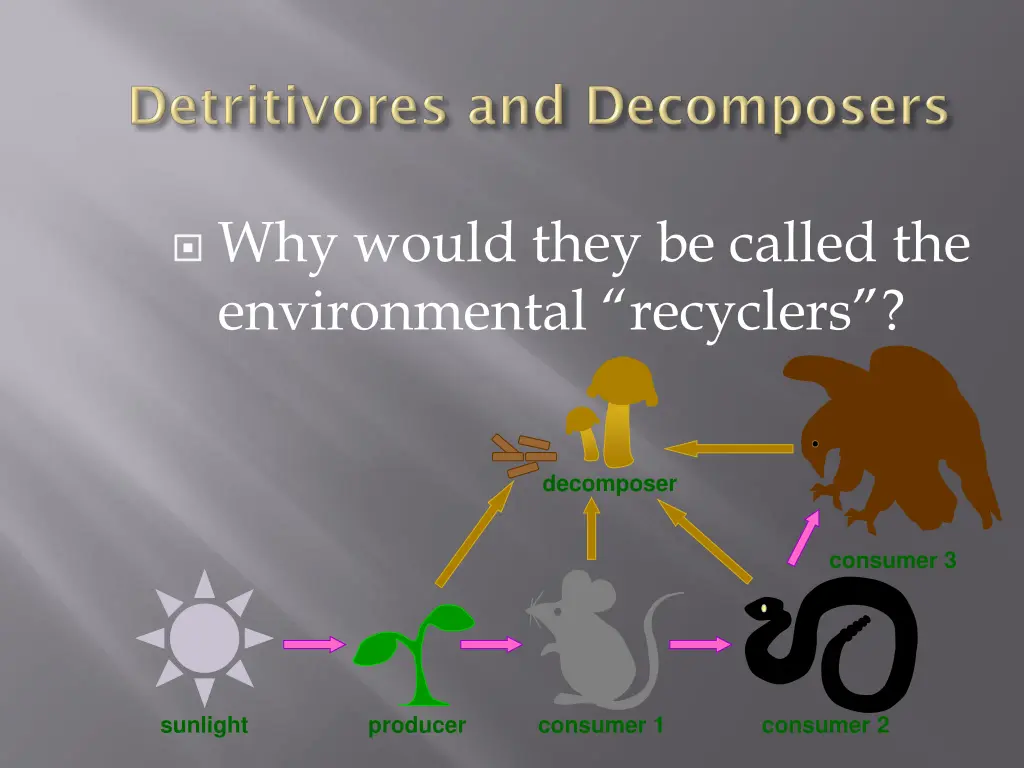 Detritivores and Decomposers

Why would they be called the environmental “recyclers”?

decomposer

consumer 3

sunlight

producer

consumer 1

consumer 2